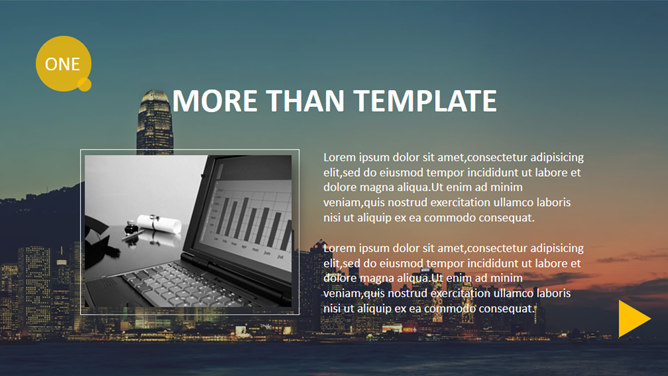 ONE

MORE THAN TEMPLATE

Lorem ipsum dolor sit amet,consectetur adipisicing elit,sed do eiusmod tempor incididunt ut labore et dolore magna aliqua.Ut enim ad minim veniam,quis nostrud exercitation ullamco laboris nisi ut aliquip ex ea commodo consequat.

Lorem ipsum dolor sit amet,consectetur adipisicing elit,sed do eiusmod tempor incididunt ut labore et dolore magna aliqua.Ut enim ad minim veniam,quis nostrud exercitation ullamco laboris nisi ut aliquip ex ea commodo consequat.